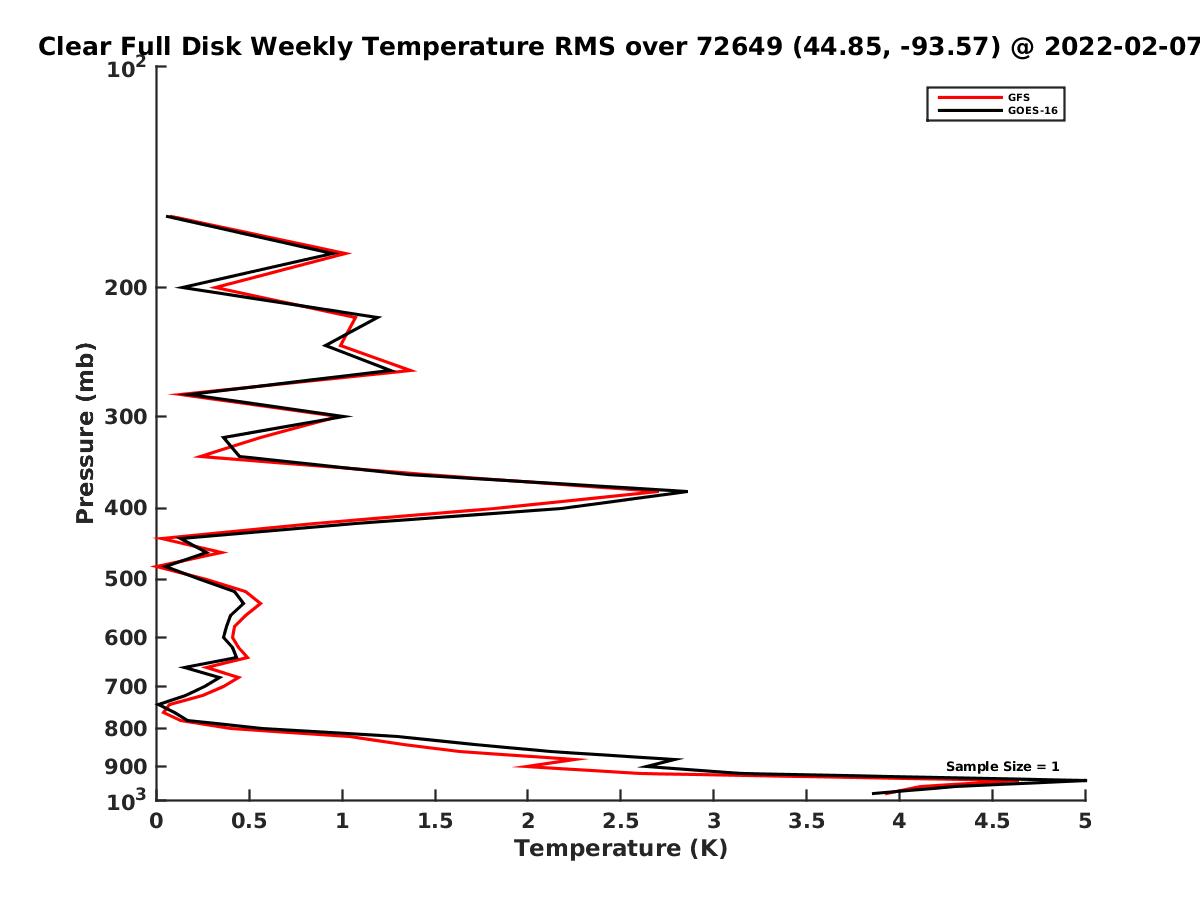 Clear Full Disk Weekly Temperature RMS over 72649 (44.85, -93.57) @ 2022-02-07

GFS
GOES-16

Pressure (mb)

$10^2$
200
300
400
500
600
700
800
900
$10^3$

Sample Size = 1

0
0.5
1
1.5
2
2.5
3
3.5
4
4.5
5

Temperature (K)